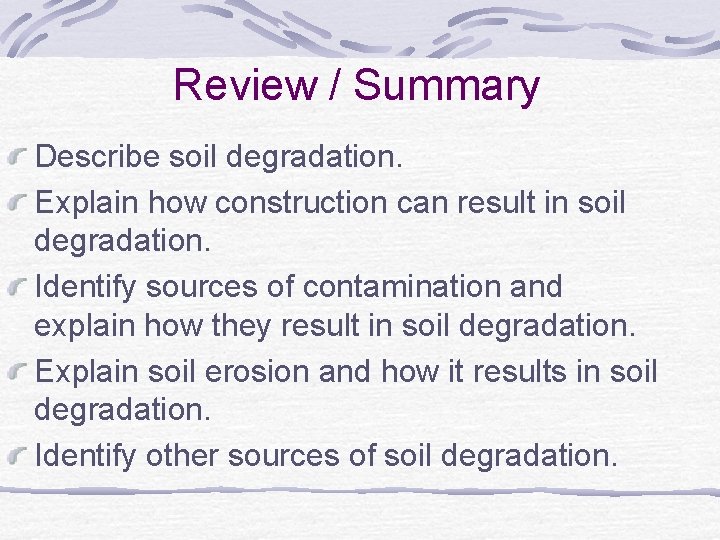 Review / Summary

Describe soil degradation.

Explain how construction can result in soil degradation.

Identify sources of contamination and explain how they result in soil degradation.

Explain soil erosion and how it results in soil degradation.

Identify other sources of soil degradation.